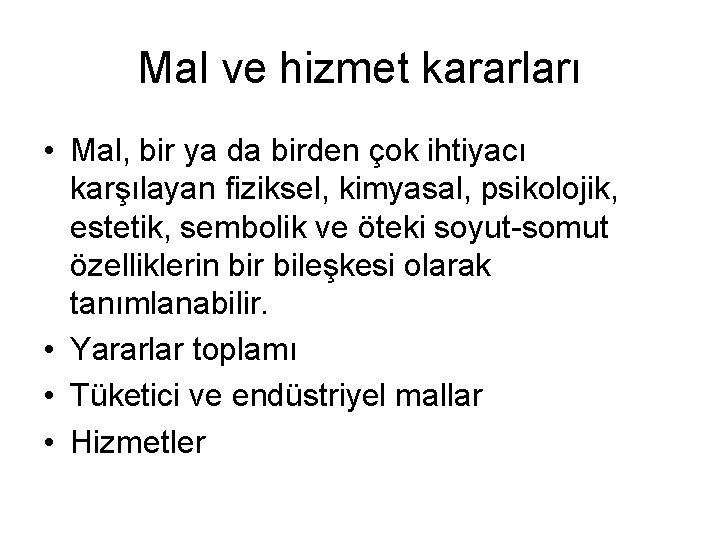 Mal ve hizmet kararları

• Mal, bir ya da birden çok ihtiyacı karşılayan fiziksel, kimyasal, psikolojik, estetik, sembolik ve öteki soyut-somut özelliklerin bir bileşkesi olarak tanımlanabilir.
• Yararlar toplamı
• Tüketici ve endüstriyel mallar
• Hizmetler